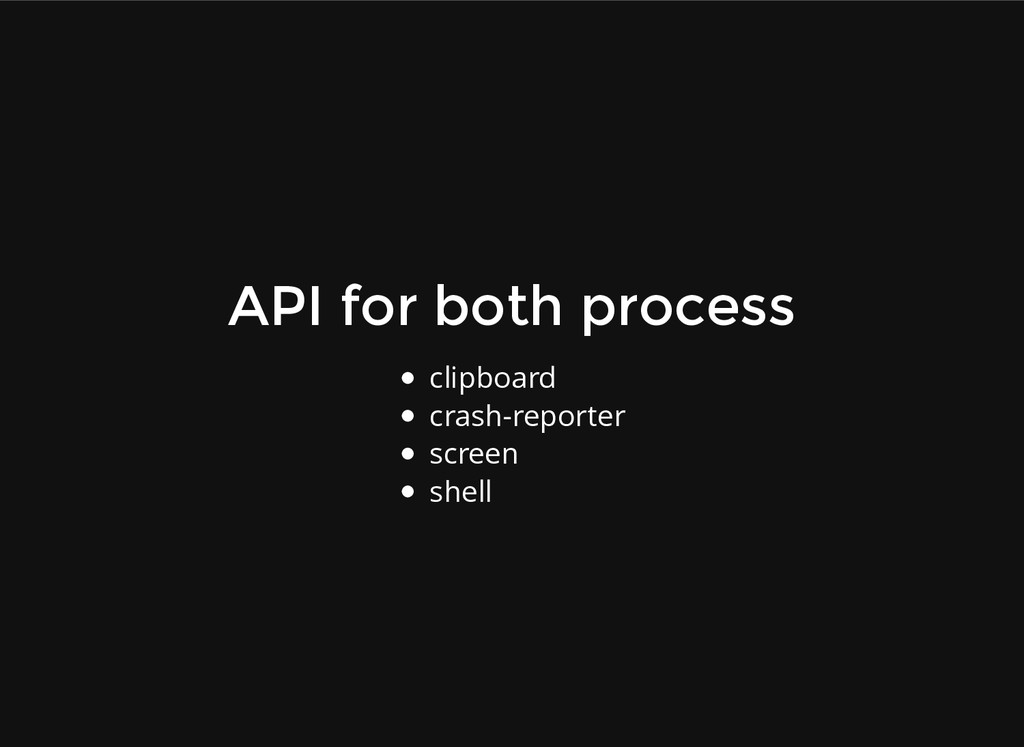 API for both process

- clipboard
- crash-reporter
- screen
- shell